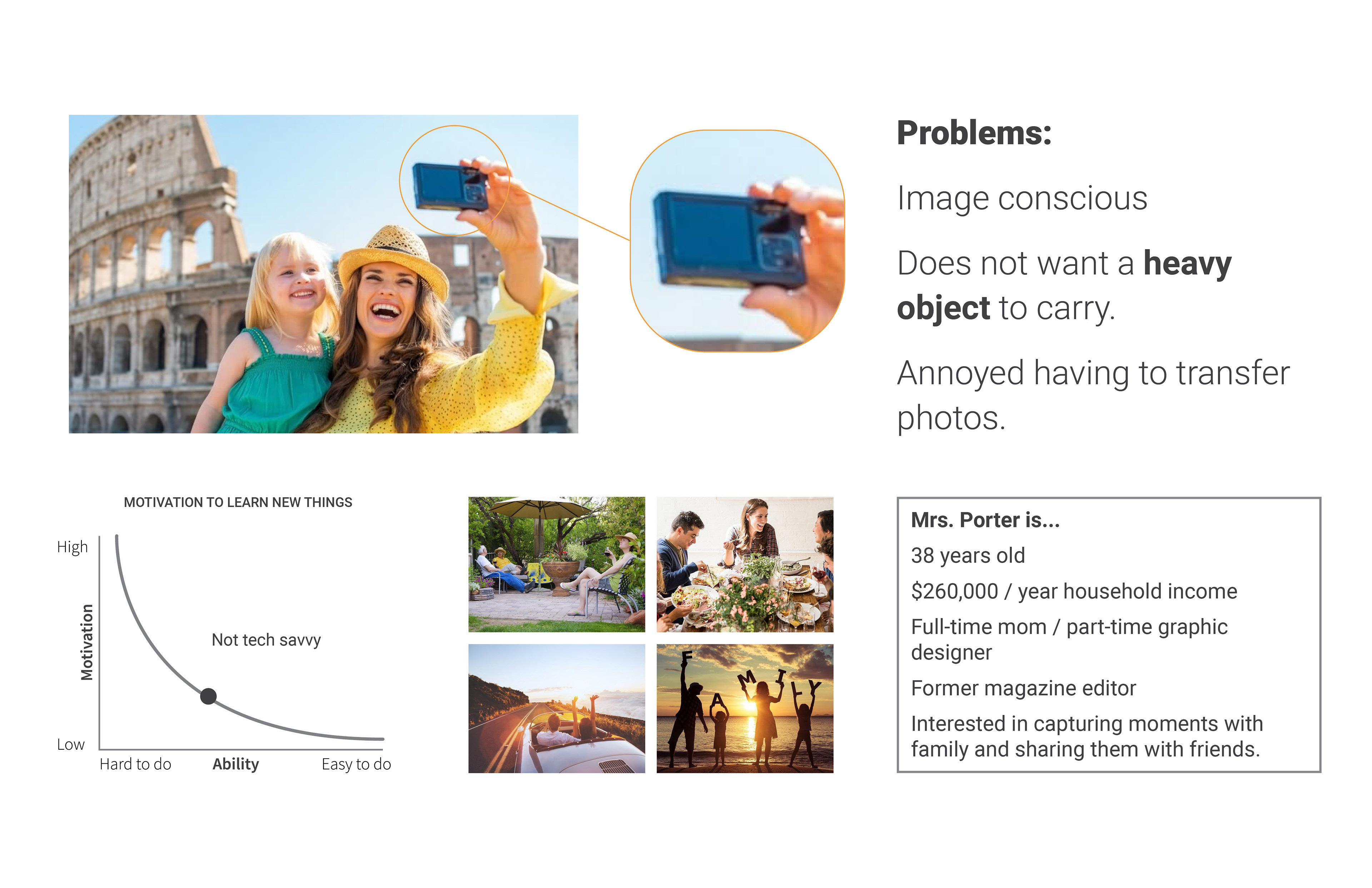 Problems:

Image conscious

Does not want a heavy object to carry.

Annoyed having to transfer photos.

MOTIVATION TO LEARN NEW THINGS

High

Motivation

Low

Not tech savvy

Hard to do

Ability

Easy to do

FAMILY

Mrs. Porter is...

38 years old

$260,000 / year household income

Full-time mom / part-time graphic designer

Former magazine editor

Interested in capturing moments with family and sharing them with friends.